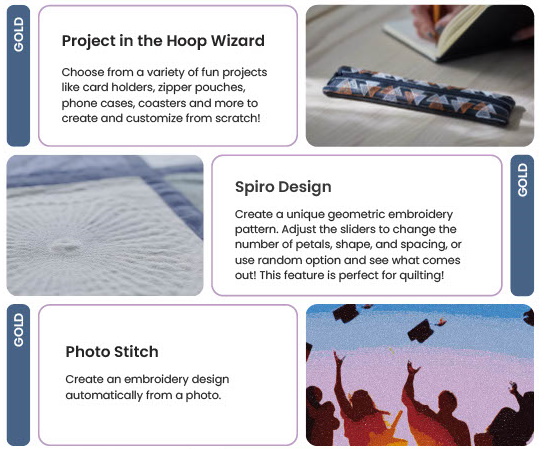 GOLD

Project in the Hoop Wizard

Choose from a variety of fun projects like card holders, zipper pouches, phone cases, coasters and more to create and customize from scratch!

Spiro Design

Create a unique geometric embroidery pattern. Adjust the sliders to change the number of petals, shape, and spacing, or use random option and see what comes out! This feature is perfect for quilting!

GOLD

GOLD

Photo Stitch

Create an embroidery design automatically from a photo.